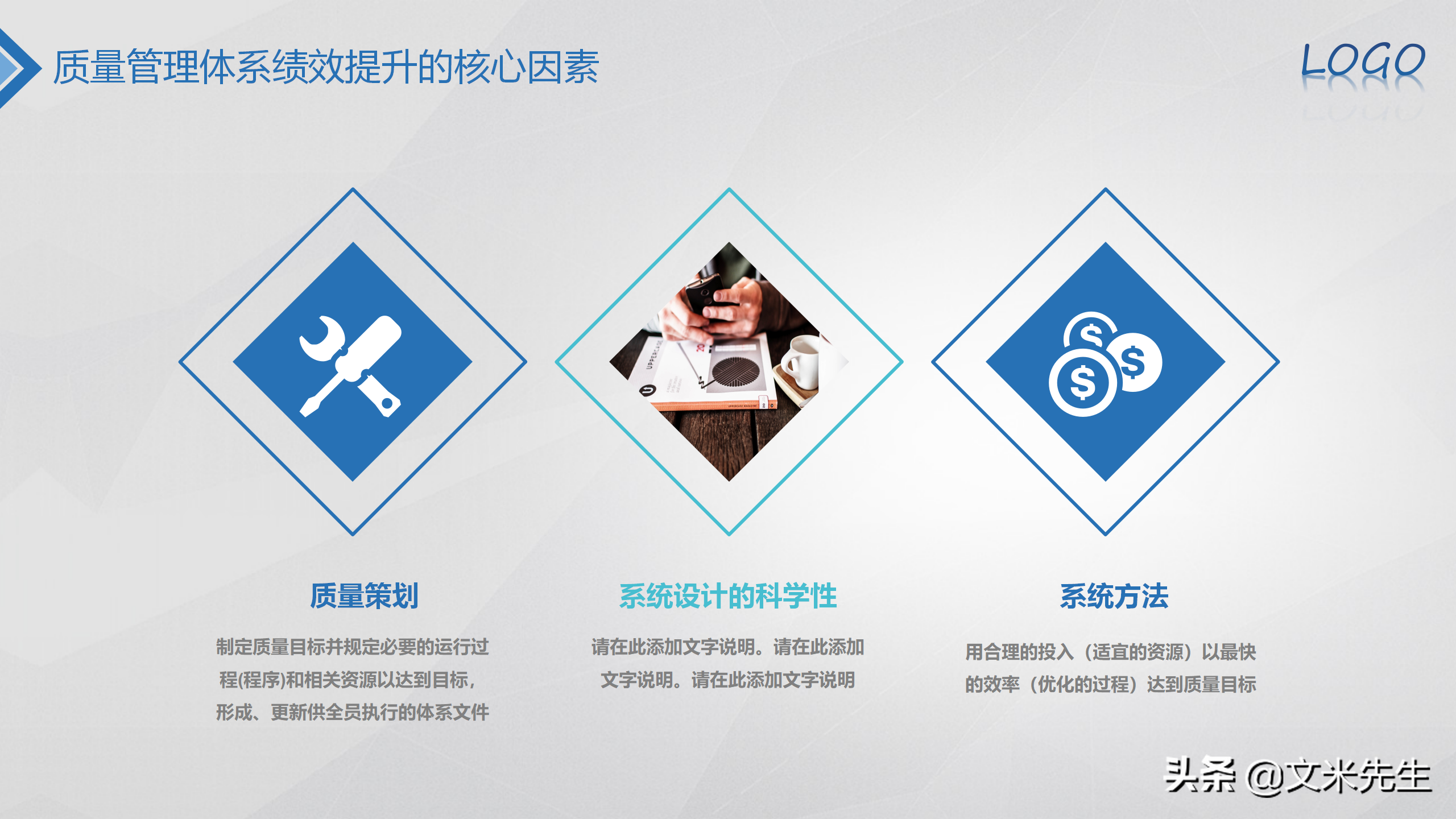 质量管理体系绩效提升的核心因素

LOGO

质量策划

制定质量目标并规定必要的运行过程(程序)和相关资源以达到目标，形成、更新供全员执行的体系文件

系统设计的科学性

请在此添加文字说明。请在此添加文字说明。请在此添加文字说明

系统方法

用合理的投入（适宜的资源）以最快的效率（优化的过程）达到质量目标

头条 @文米先生